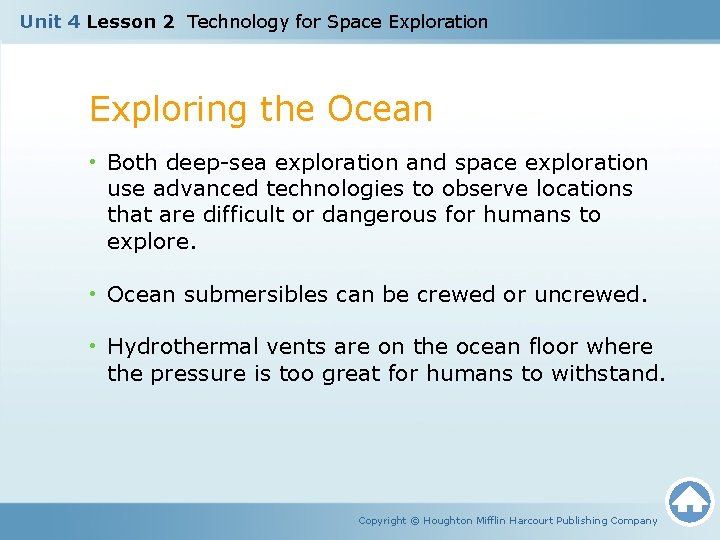 Unit 4 Lesson 2 Technology for Space Exploration

Exploring the Ocean

• Both deep-sea exploration and space exploration use advanced technologies to observe locations that are difficult or dangerous for humans to explore.

• Ocean submersibles can be crewed or uncrewed.

• Hydrothermal vents are on the ocean floor where the pressure is too great for humans to withstand.

Copyright © Houghton Mifflin Harcourt Publishing Company